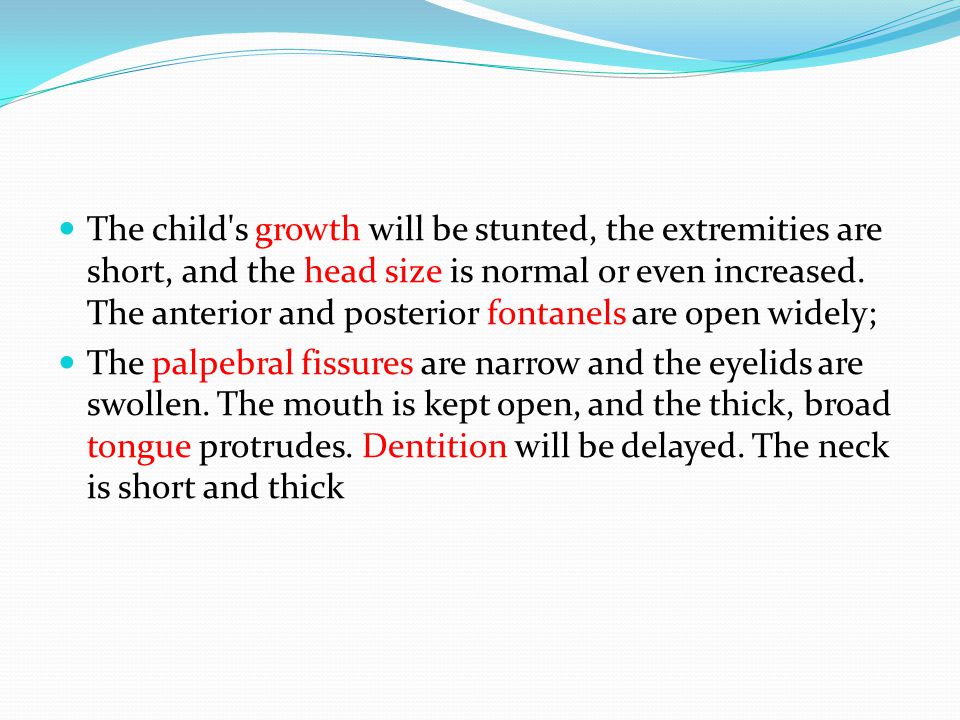 - The child's growth will be stunted, the extremities are short, and the head size is normal or even increased. The anterior and posterior fontanels are open widely;
- The palpebral fissures are narrow and the eyelids are swollen. The mouth is kept open, and the thick, broad tongue protrudes. Dentition will be delayed. The neck is short and thick